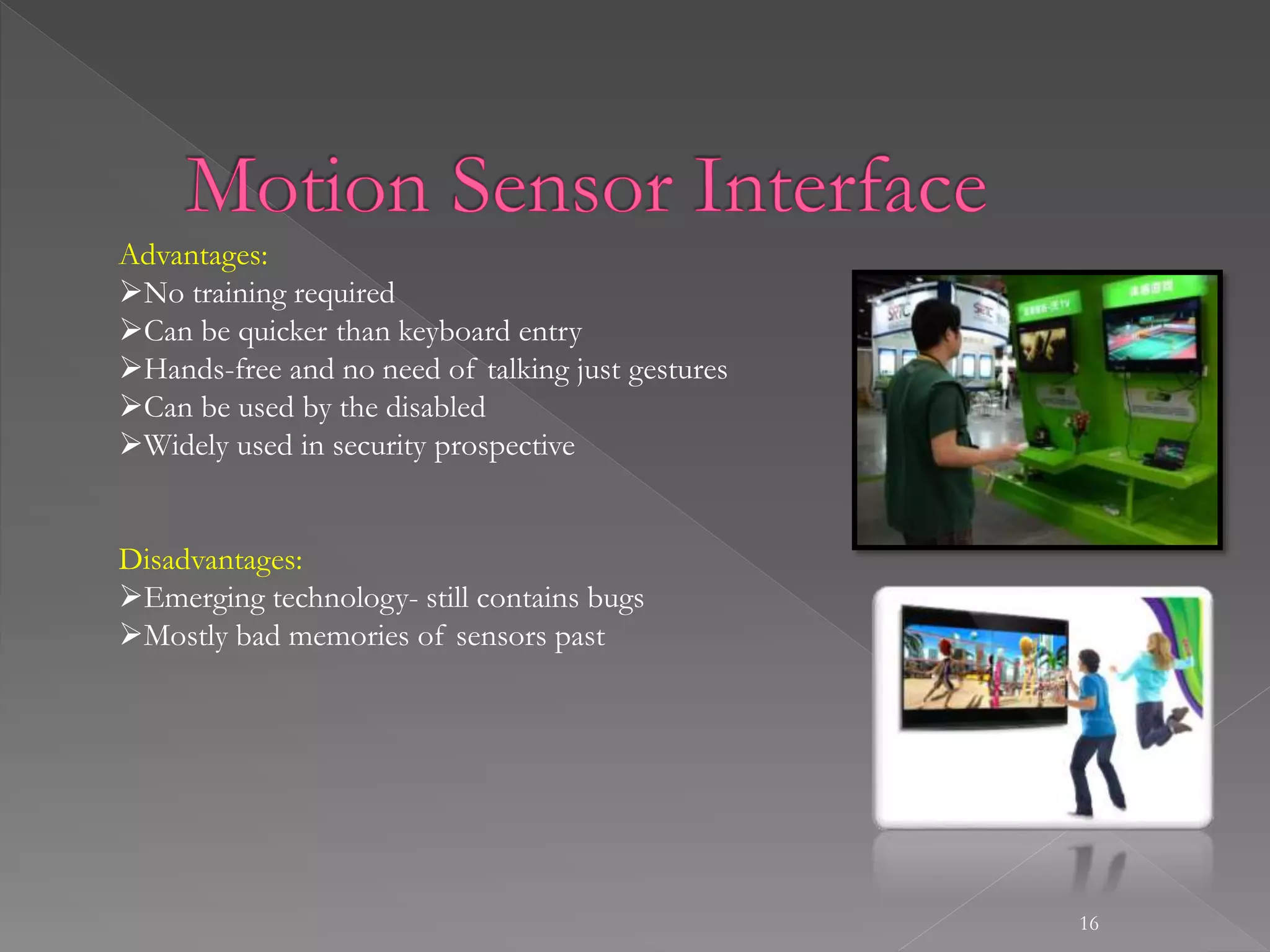 Motion Sensor Interface

Advantages:
➢No training required
➢Can be quicker than keyboard entry
➢Hands-free and no need of talking just gestures
➢Can be used by the disabled
➢Widely used in security prospective

Disadvantages:
➢Emerging technology- still contains bugs
➢Mostly bad memories of sensors past

16